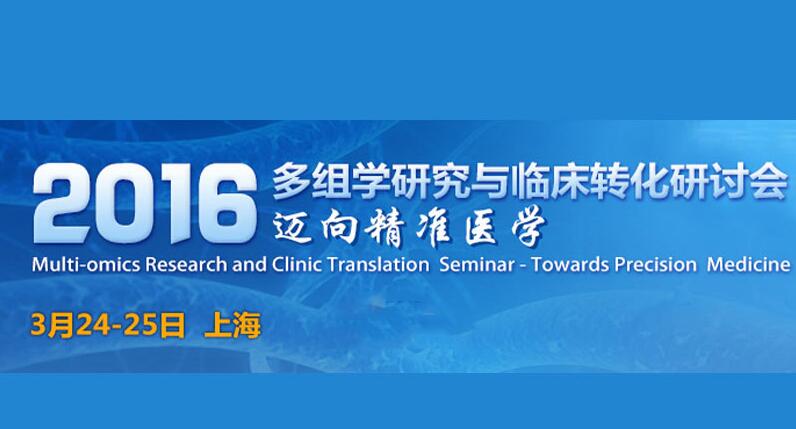 2016 多组学研究与临床转化研讨会
迈向精准医学
Multi-omics Research and Clinic Translation Seminar - Towards Precision Medicine
3月24-25日 上海